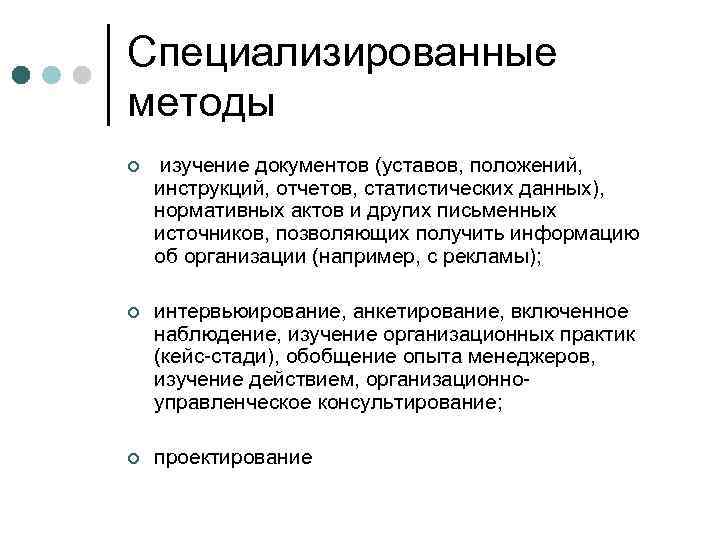 Специализированные методы

изучение документов (уставов, положений, инструкций, отчетов, статистических данных), нормативных актов и других письменных источников, позволяющих получить информацию об организации (например, с рекламы);

интервьюирование, анкетирование, включенное наблюдение, изучение организационных практик (кейс-стади), обобщение опыта менеджеров, изучение действием, организационно-управленческое консультирование;

проектирование